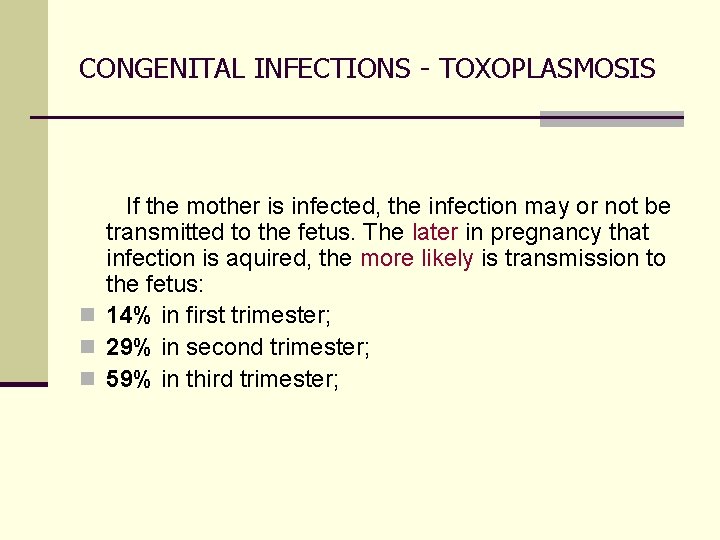 CONGENITAL INFECTIONS - TOXOPLASMOSIS

If the mother is infected, the infection may or not be transmitted to the fetus. The later in pregnancy that infection is aquired, the more likely is transmission to the fetus:

- 14% in first trimester;
- 29% in second trimester;
- 59% in third trimester;